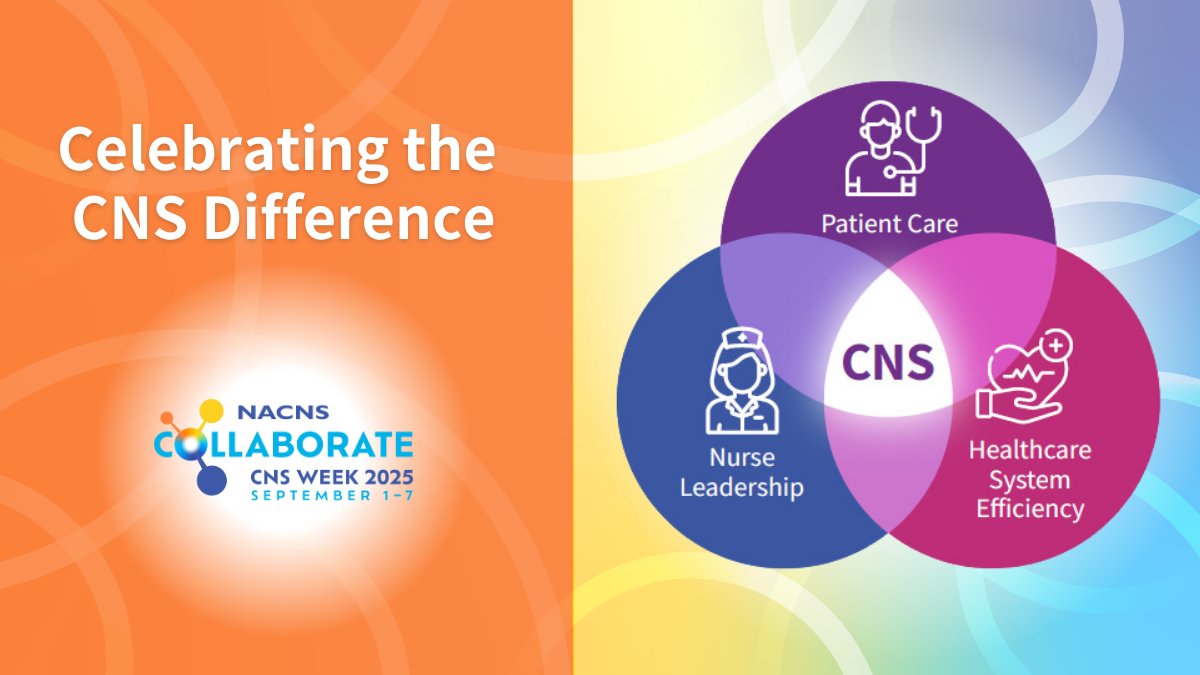 Celebrating the CNS Difference

NACNS
COLLABORATE
CNS WEEK 2025
SEPTEMBER 1–7

Patient Care

CNS

Nurse Leadership

Healthcare System Efficiency